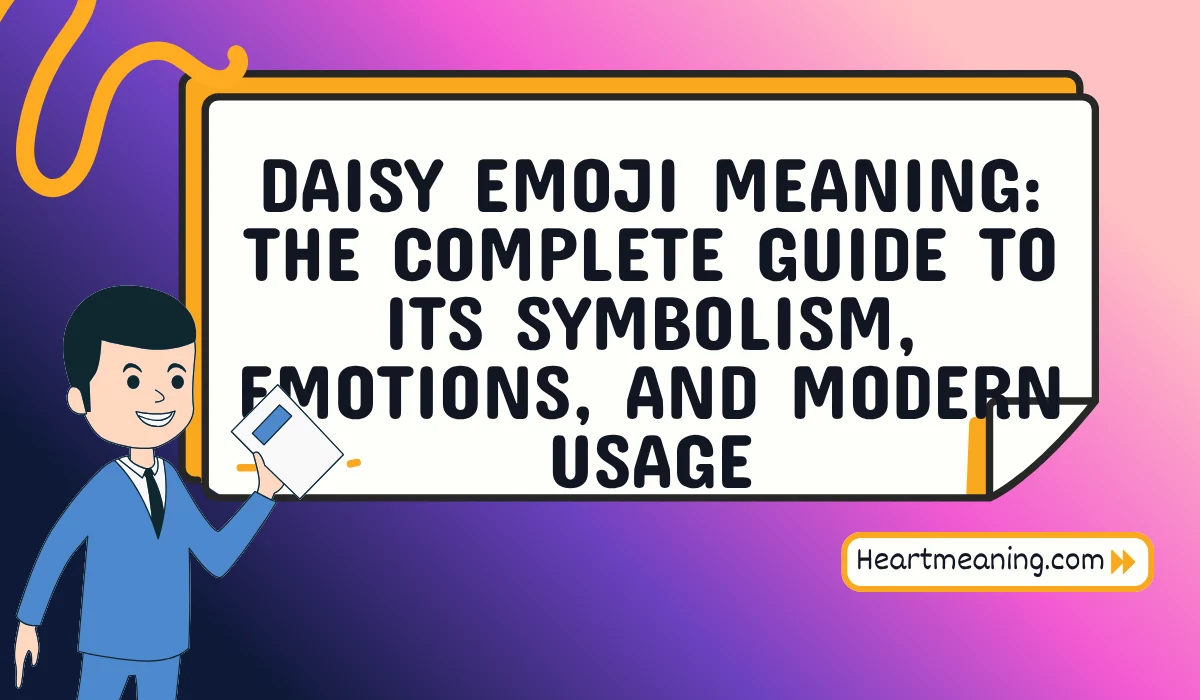 DAISY EMOJI MEANING: THE COMPLETE GUIDE TO ITS SYMBOLISM, EMOTIONS, AND MODERN USAGE

Heartmeaning.com